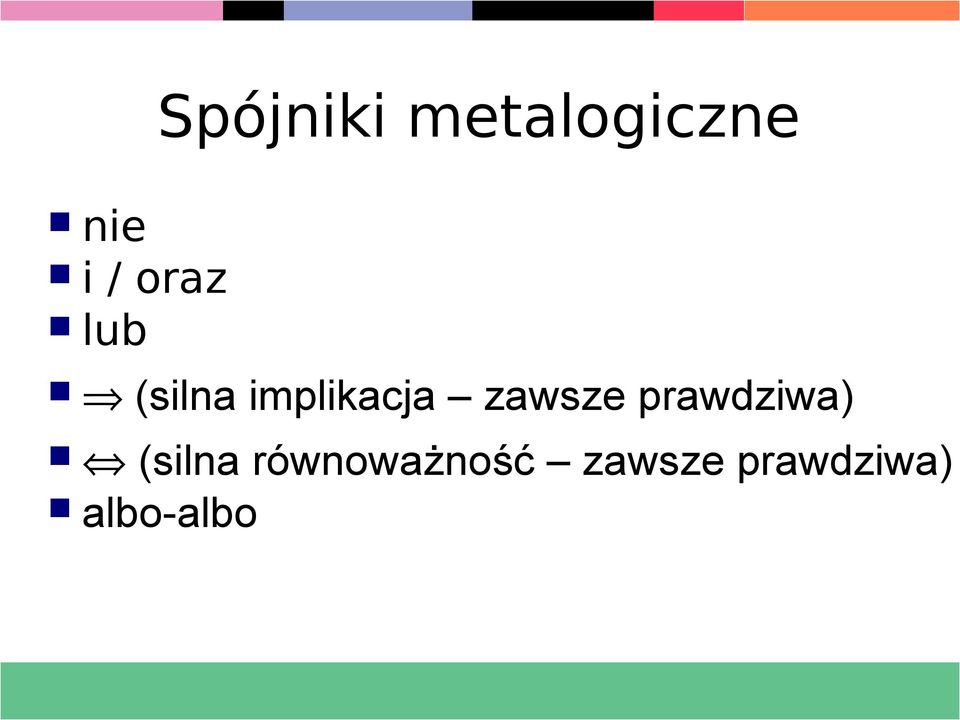 Spójniki metalogiczne

- nie
- i / oraz
- lub
- $\Rightarrow$ (silna implikacja – zawsze prawdziwa)
- $\Leftrightarrow$ (silna równoważność – zawsze prawdziwa)
- albo-albo